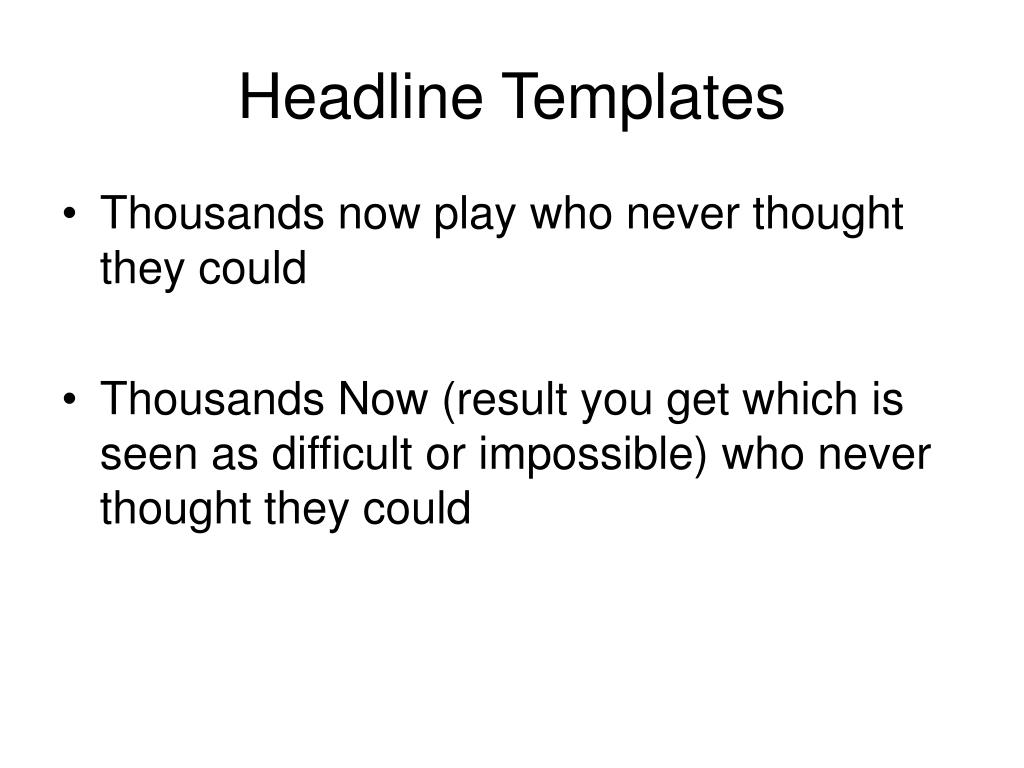 Headline Templates

• Thousands now play who never thought they could

• Thousands Now (result you get which is seen as difficult or impossible) who never thought they could